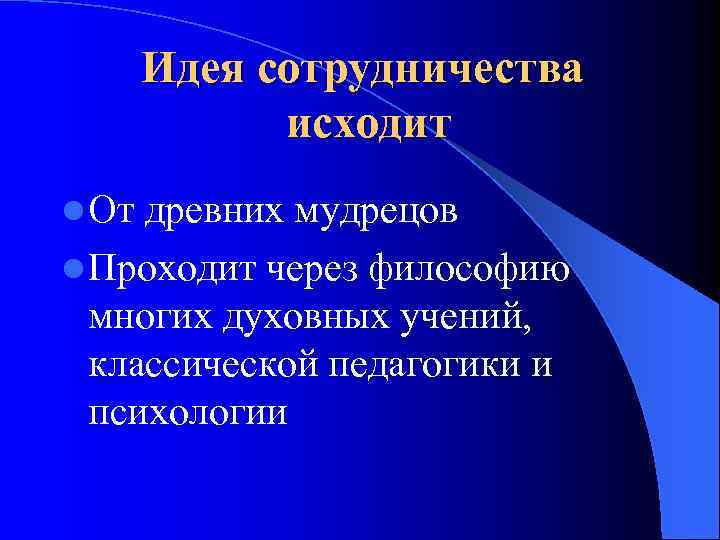 Идея сотрудничества исходит

От древних мудрецов

Проходит через философию многих духовных учений, классической педагогики и психологии